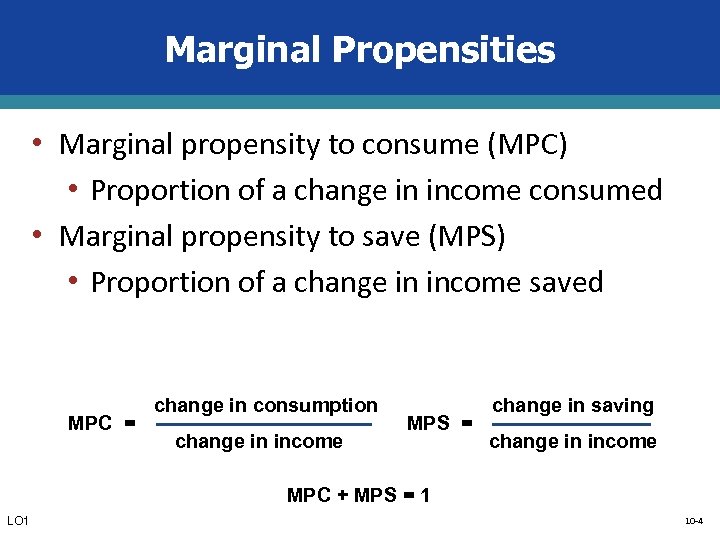 Marginal Propensities

• Marginal propensity to consume (MPC)
  • Proportion of a change in income consumed
• Marginal propensity to save (MPS)
  • Proportion of a change in income saved

$\text{MPC} = \frac{\text{change in consumption}}{\text{change in income}}$ $\text{MPS} = \frac{\text{change in saving}}{\text{change in income}}$

$\text{MPC} + \text{MPS} = 1$

LO1

10-4